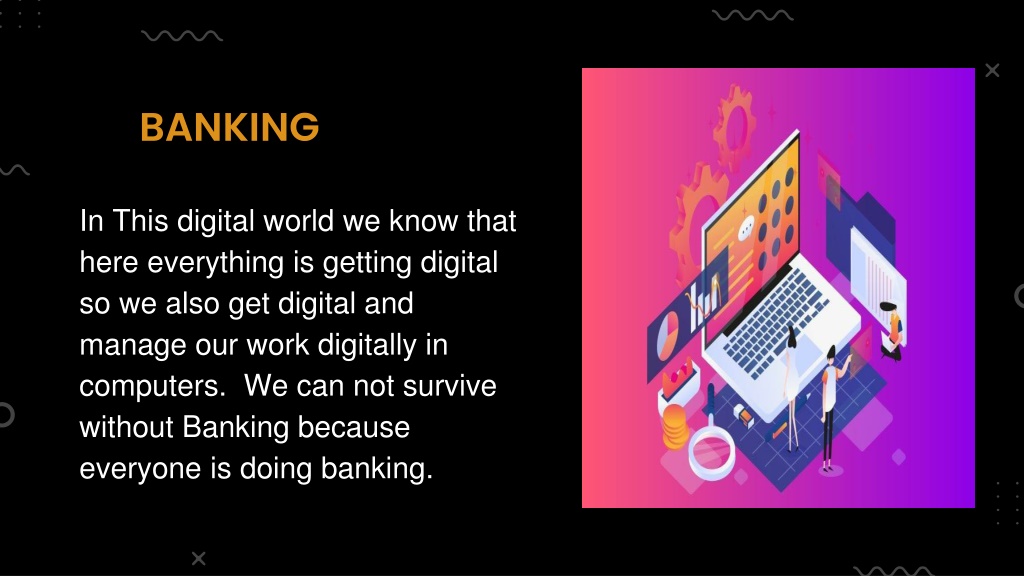 BANKING

In This digital world we know that here everything is getting digital so we also get digital and manage our work digitally in computers.  We can not survive without Banking because everyone is doing banking.